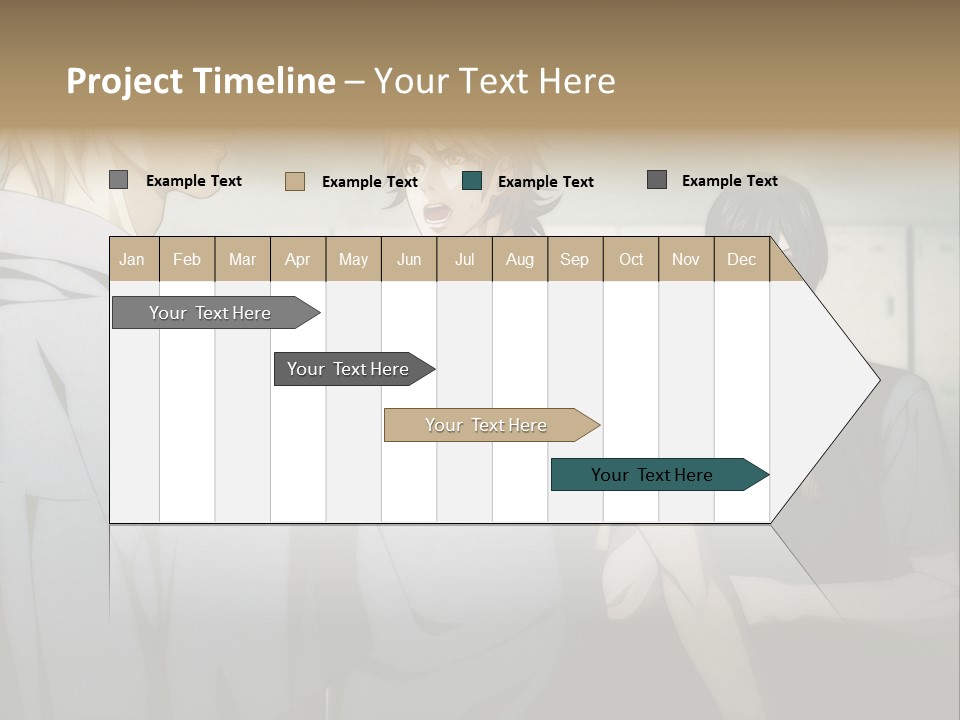 Project Timeline – Your Text Here

Example Text
Example Text
Example Text
Example Text

| Jan | Feb | Mar | Apr | May | Jun | Jul | Aug | Sep | Oct | Nov | Dec |
|---|---|---|---|---|---|---|---|---|---|---|---|

Your Text Here

Your Text Here

Your Text Here

Your Text Here